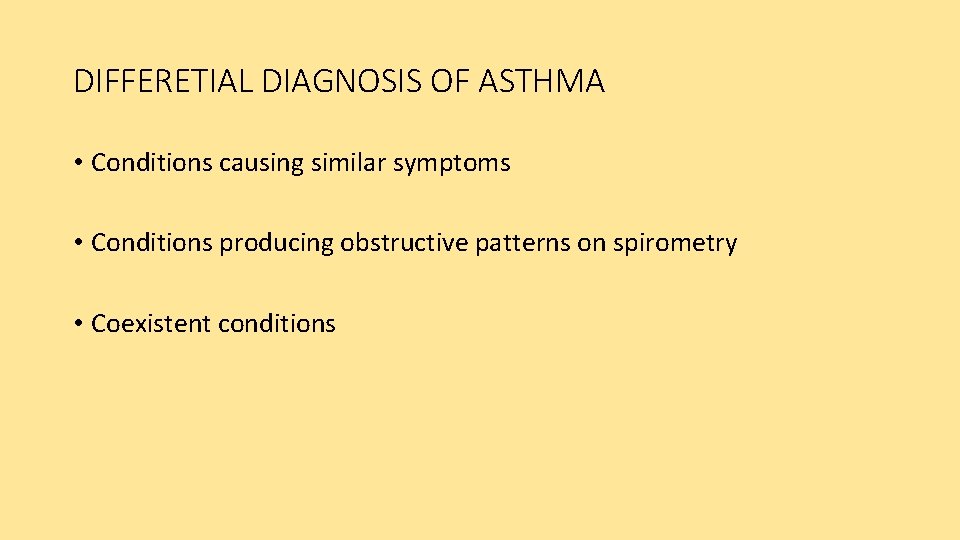 DIFFERETIAL DIAGNOSIS OF ASTHMA

• Conditions causing similar symptoms

• Conditions producing obstructive patterns on spirometry

• Coexistent conditions